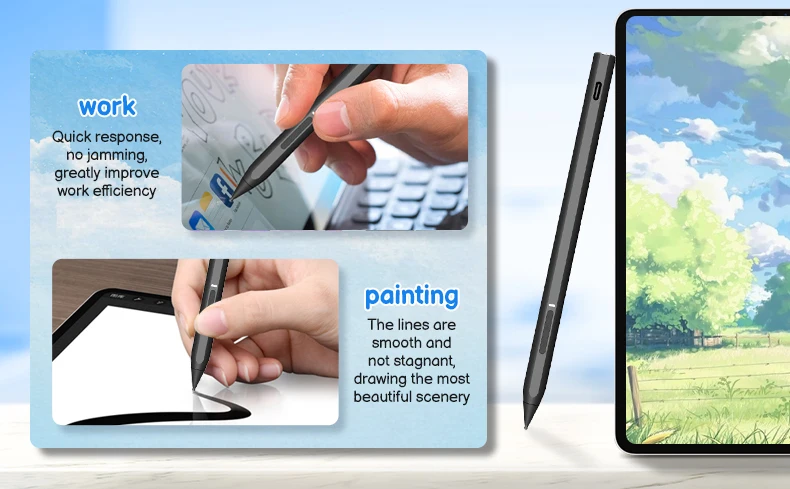 work

Quick response, no jamming, greatly improve work efficiency

painting

The lines are smooth and not stagnant, drawing the most beautiful scenery